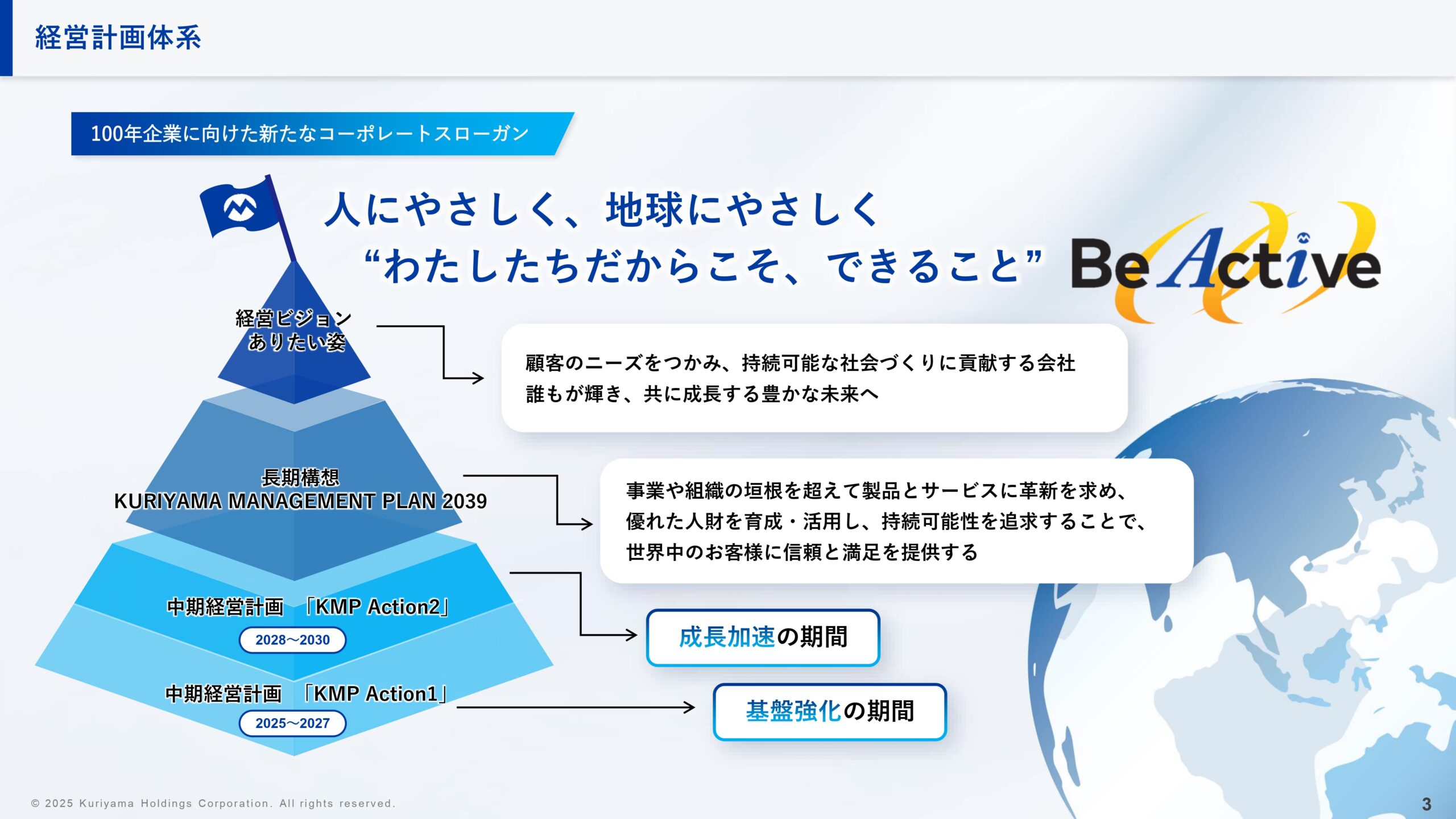 経営計画体系

100年企業に向けた新たなコーポレートスローガン

人にやさしく、地球にやさしく
“わたしたちだからこそ、できること”

Be Active

経営ビジョン
ありたい姿

顧客のニーズをつかみ、持続可能な社会づくりに貢献する会社
誰もが輝き、共に成長する豊かな未来へ

長期構想
KURIYAMA MANAGEMENT PLAN 2039

事業や組織の垣根を超えて製品とサービスに革新を求め、
優れた人財を育成・活用し、持続可能性を追求することで、
世界中のお客様に信頼と満足を提供する

中期経営計画 「KMP Action2」
2028～2030

成長加速の期間

中期経営計画 「KMP Action1」
2025～2027

基盤強化の期間

© 2025 Kuriyama Holdings Corporation. All rights reserved.

3